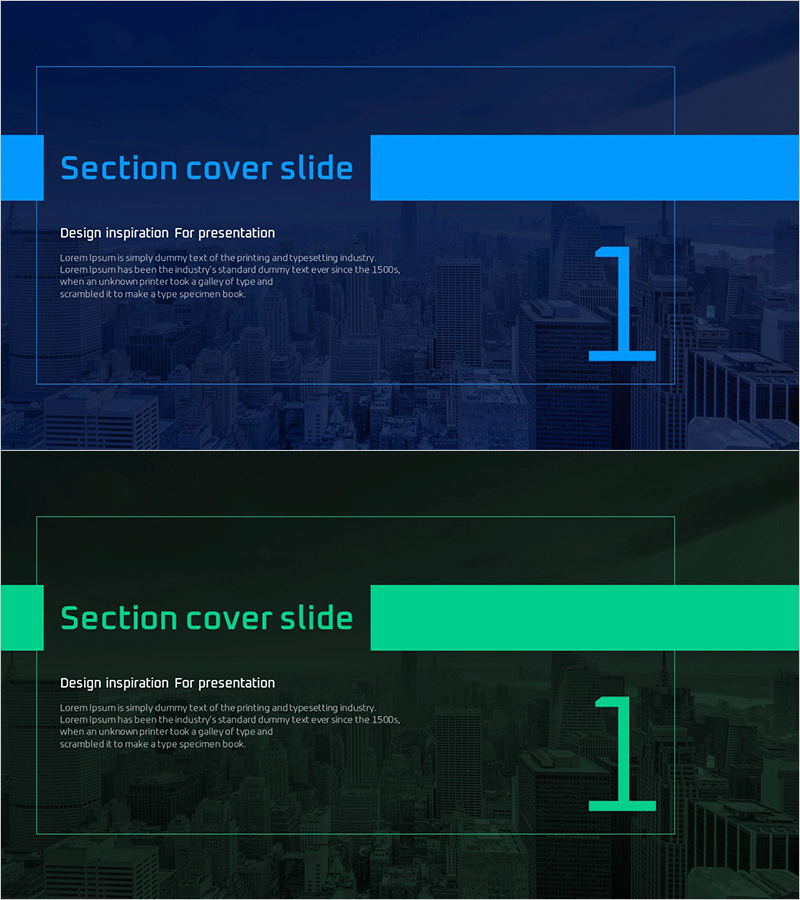 Section cover slide

Design inspiration For presentation

Lorem Ipsum is simply dummy text of the printing and typesetting industry. Lorem Ipsum has been the industry's standard dummy text ever since the 1500s, when an unknown printer took a galley of type and scrambled it to make a type specimen book.

1

Section cover slide

Design inspiration For presentation

Lorem Ipsum is simply dummy text of the printing and typesetting industry. Lorem Ipsum has been the industry's standard dummy text ever since the 1500s, when an unknown printer took a galley of type and scrambled it to make a type specimen book.

1